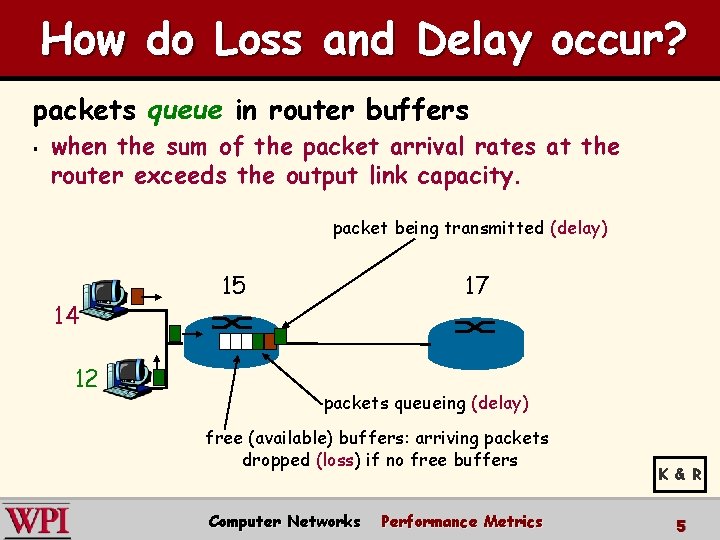 How do Loss and Delay occur?

packets queue in router buffers

▪ when the sum of the packet arrival rates at the router exceeds the output link capacity.

packet being transmitted (delay)

15

17

14

12

packets queueing (delay)

free (available) buffers: arriving packets dropped (loss) if no free buffers

K & R

WPI

Computer Networks Performance Metrics

5